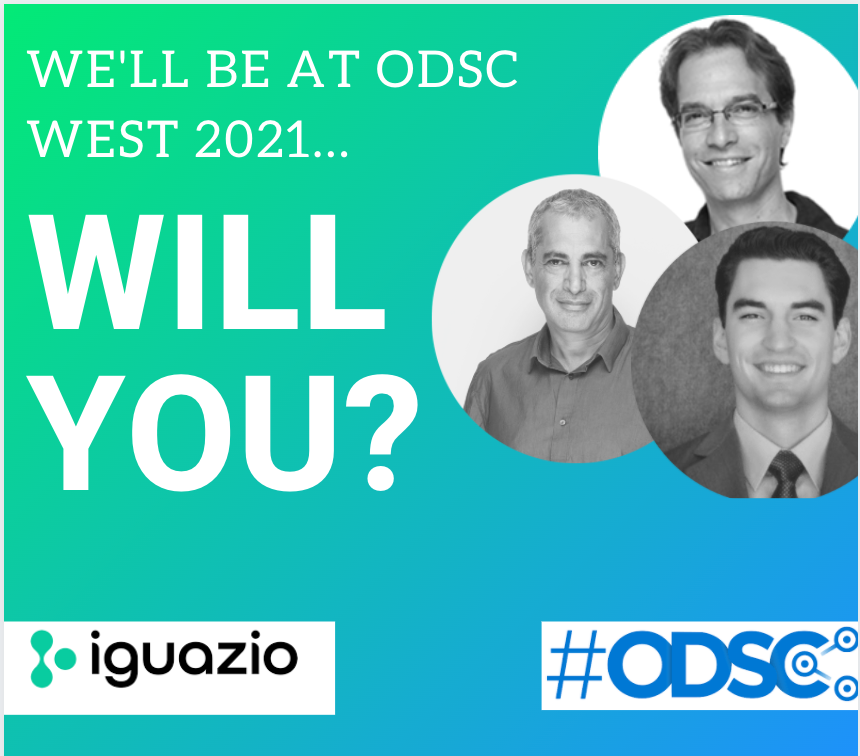 WE'LL BE AT ODSC WEST 2021...

WILL YOU?

iguazio

#ODSC